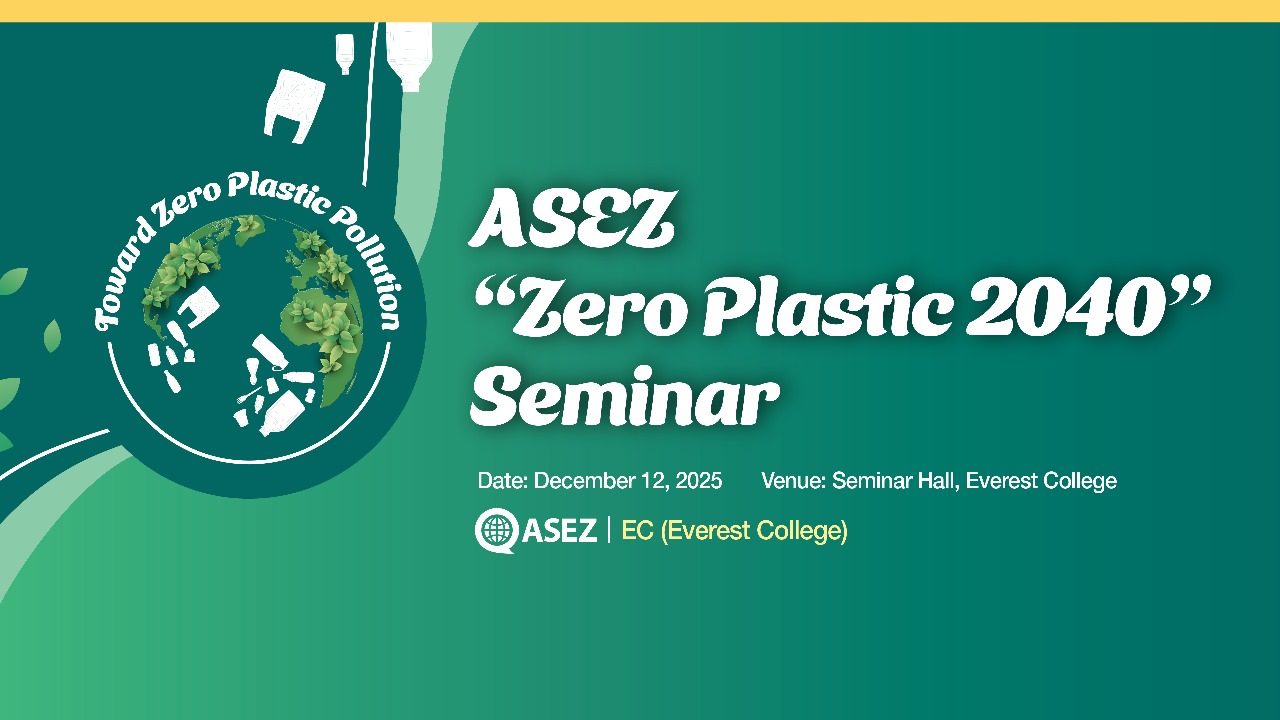 Toward Zero Plastic Pollution

ASEZ
“Zero Plastic 2040”
Seminar

Date: December 12, 2025 Venue: Seminar Hall, Everest College

ASEZ | EC (Everest College)